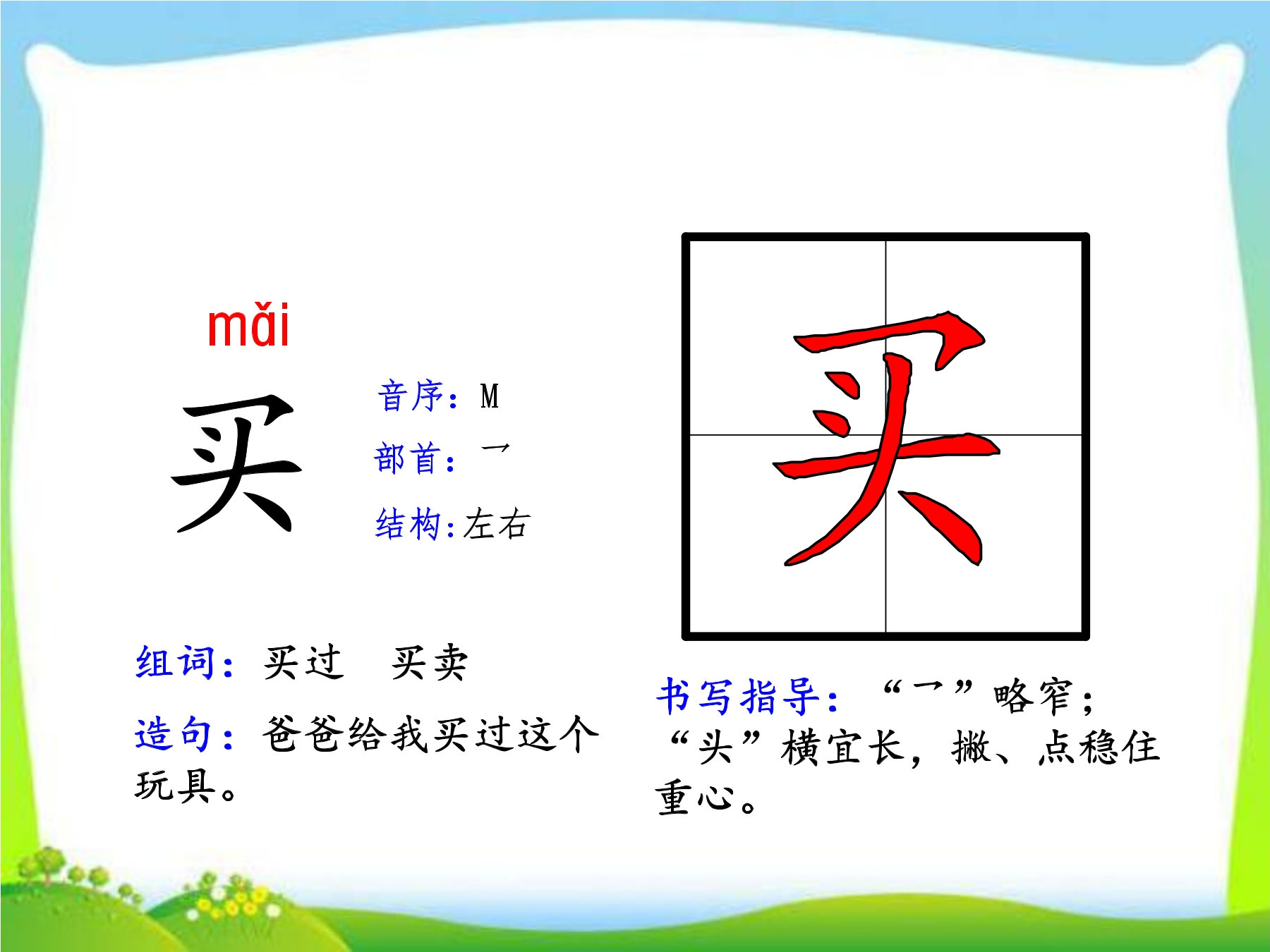 mǎi

买

音序：M

部首：乛

结构：左右

买

组词：买过　买卖

造句：爸爸给我买过这个玩具。

书写指导：“乛”略窄；“头”横宜长，撇、点稳住重心。